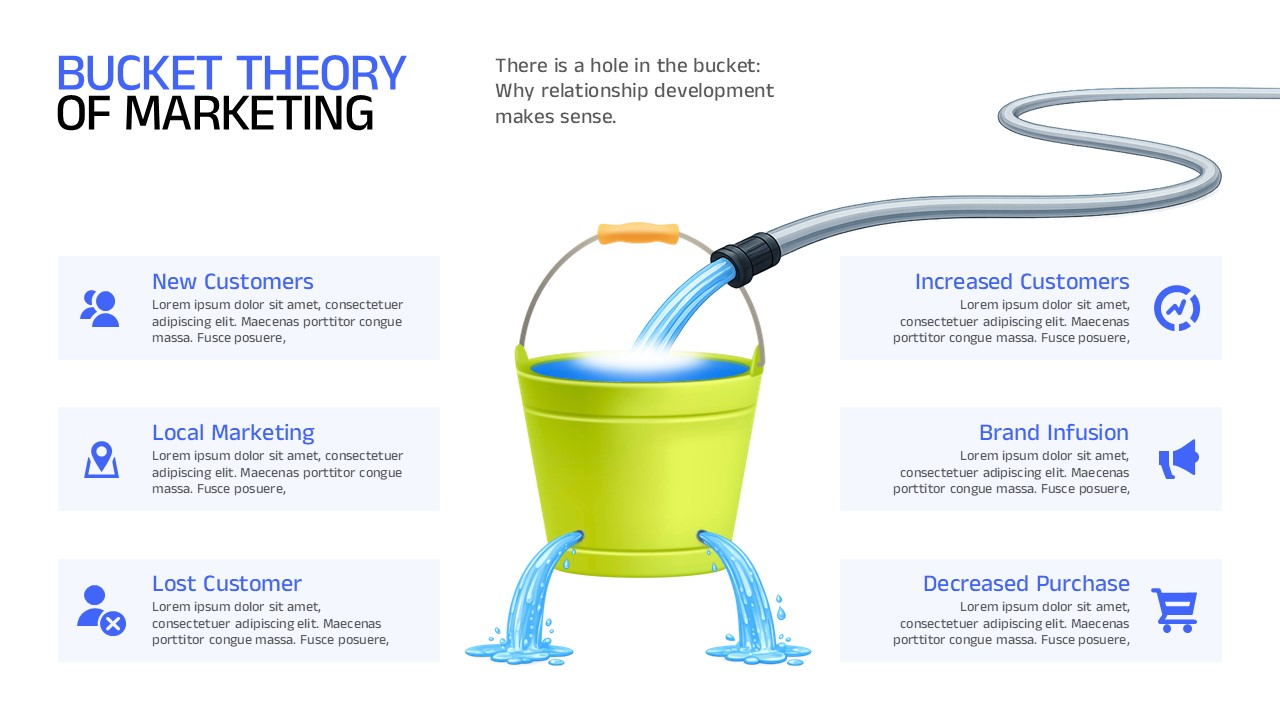 BUCKET THEORY
OF MARKETING

There is a hole in the bucket: Why relationship development makes sense.

New Customers
Lorem ipsum dolor sit amet, consectetuer adipiscing elit. Maecenas porttitor congue massa. Fusce posuere,

Local Marketing
Lorem ipsum dolor sit amet, consectetuer adipiscing elit. Maecenas porttitor congue massa. Fusce posuere,

Lost Customer
Lorem ipsum dolor sit amet, consectetuer adipiscing elit. Maecenas porttitor congue massa. Fusce posuere,

Increased Customers
Lorem ipsum dolor sit amet, consectetuer adipiscing elit. Maecenas porttitor congue massa. Fusce posuere,

Brand Infusion
Lorem ipsum dolor sit amet, consectetuer adipiscing elit. Maecenas porttitor congue massa. Fusce posuere,

Decreased Purchase
Lorem ipsum dolor sit amet, consectetuer adipiscing elit. Maecenas porttitor congue massa. Fusce posuere,